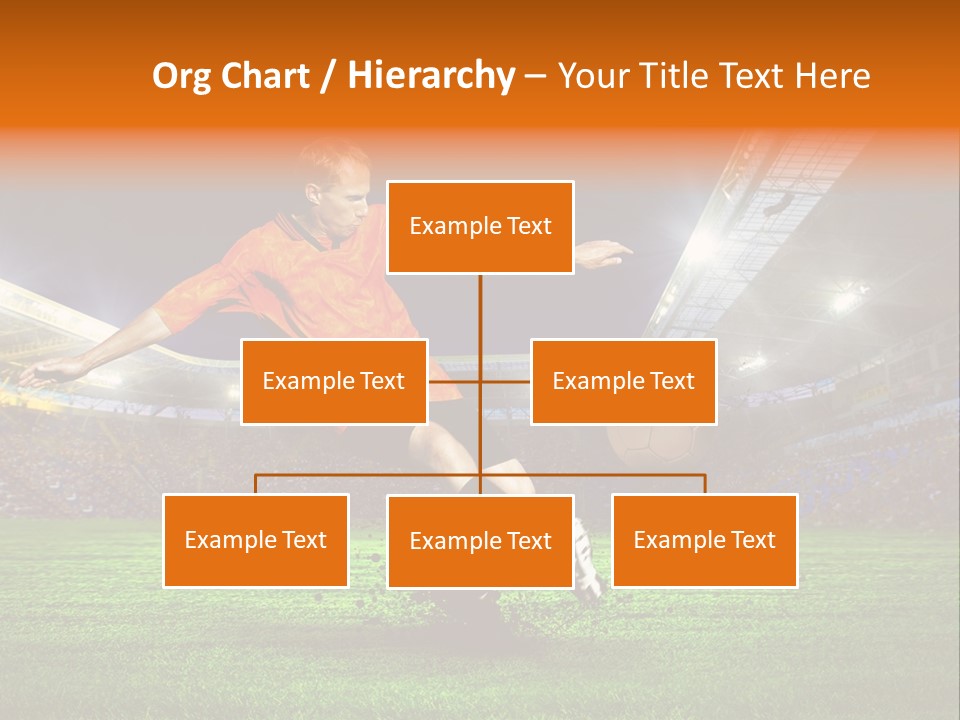 Org Chart / Hierarchy – Your Title Text Here

Example Text

Example Text

Example Text

Example Text

Example Text

Example Text